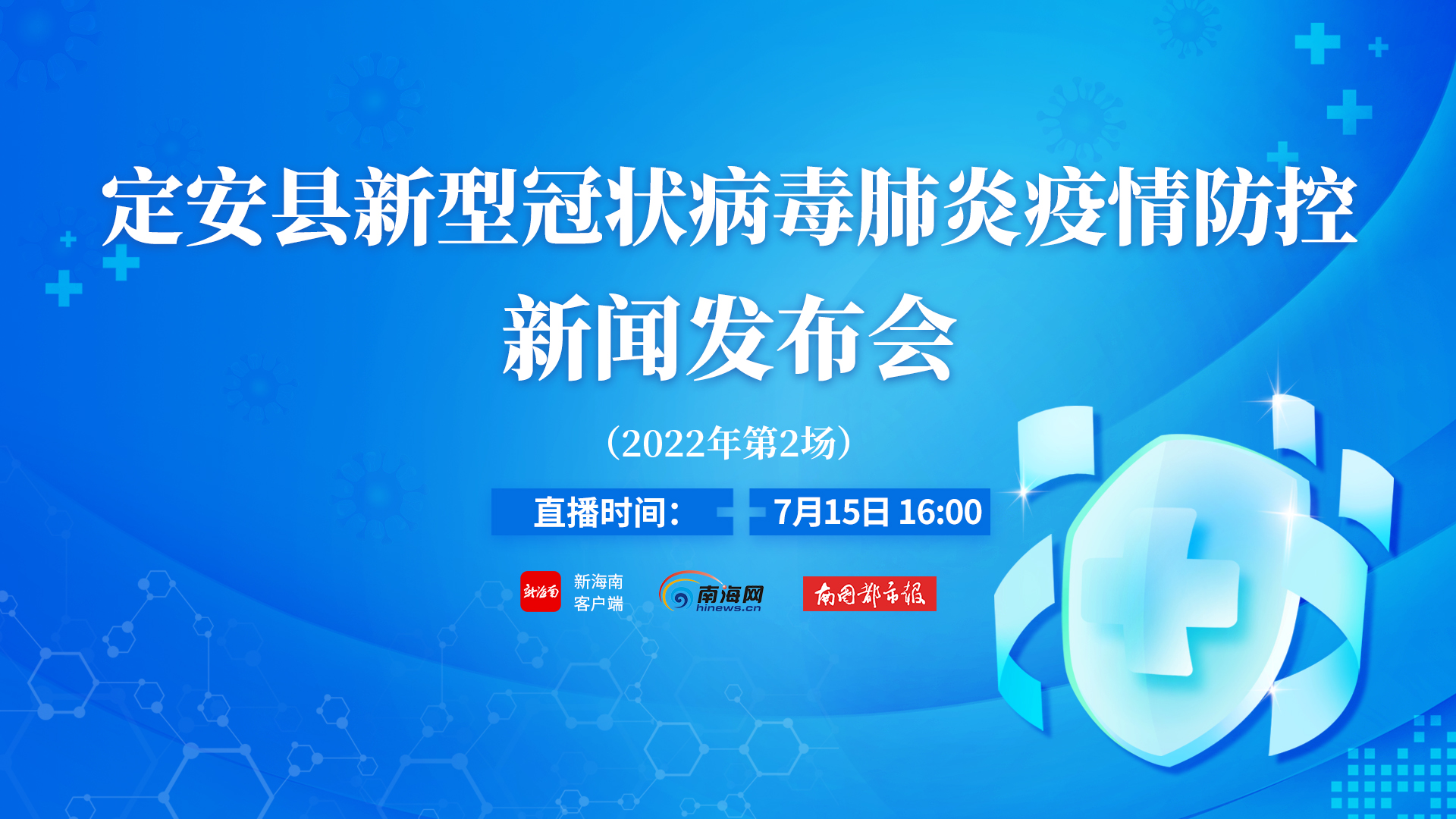 定安县新型冠状病毒肺炎疫情防控
新闻发布会

（2022年第2场）

直播时间： 7月15日 16:00

新海南 新海南 客户端 南海网 hinews.cn 南国都市报